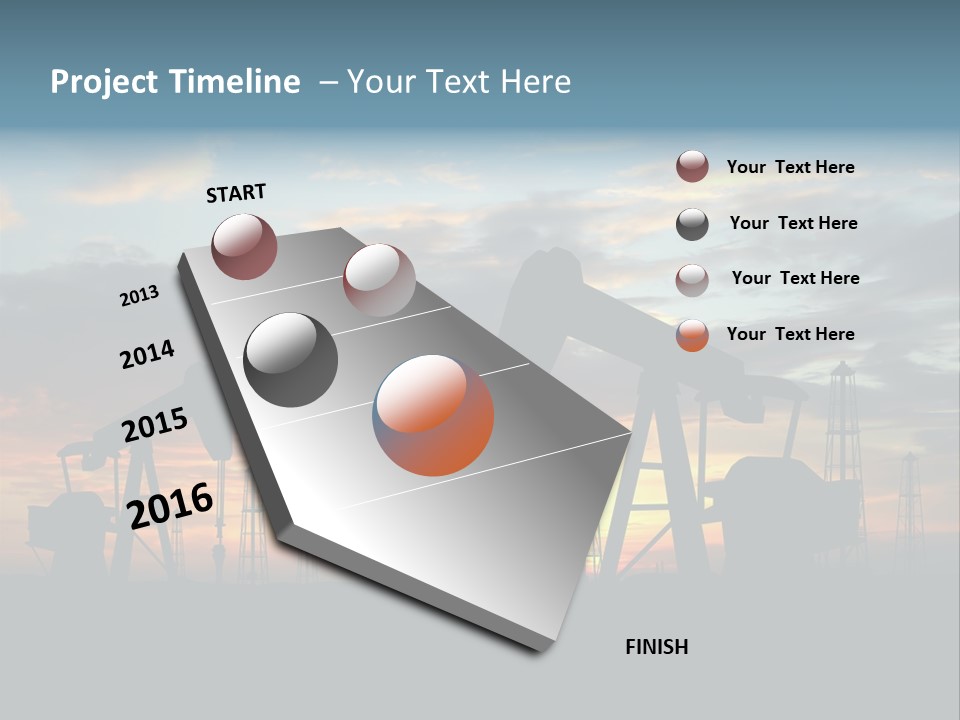 Project Timeline – Your Text Here

START

2013

2014

2015

2016

FINISH

Your Text Here

Your Text Here

Your Text Here

Your Text Here